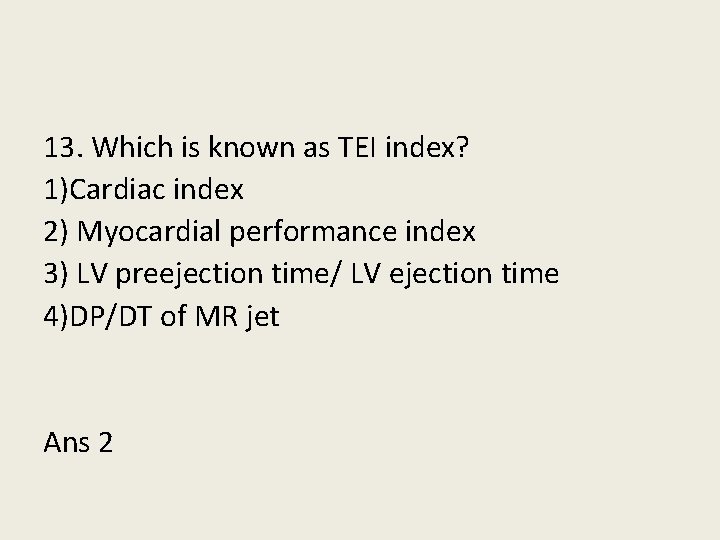 13. Which is known as TEI index?
1)Cardiac index
2) Myocardial performance index
3) LV preejection time/ LV ejection time
4)DP/DT of MR jet

Ans 2